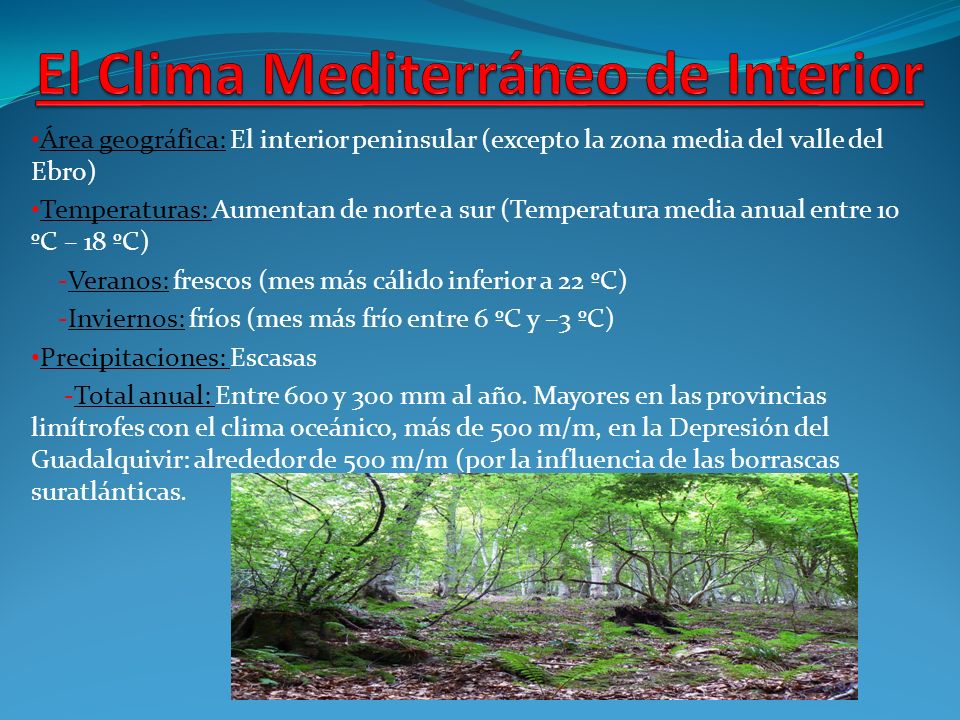 El Clima Mediterráneo de Interior

•Área geográfica: El interior peninsular (excepto la zona media del valle del Ebro)

•Temperaturas: Aumentan de norte a sur (Temperatura media anual entre 10 ºC – 18 ºC)

-Veranos: frescos (mes más cálido inferior a 22 ºC)

-Inviernos: fríos (mes más frío entre 6 ºC y –3 ºC)

•Precipitaciones: Escasas

-Total anual: Entre 600 y 300 mm al año. Mayores en las provincias limítrofes con el clima oceánico, más de 500 m/m, en la Depresión del Guadalquivir: alrededor de 500 m/m (por la influencia de las borrascas suratlánticas.